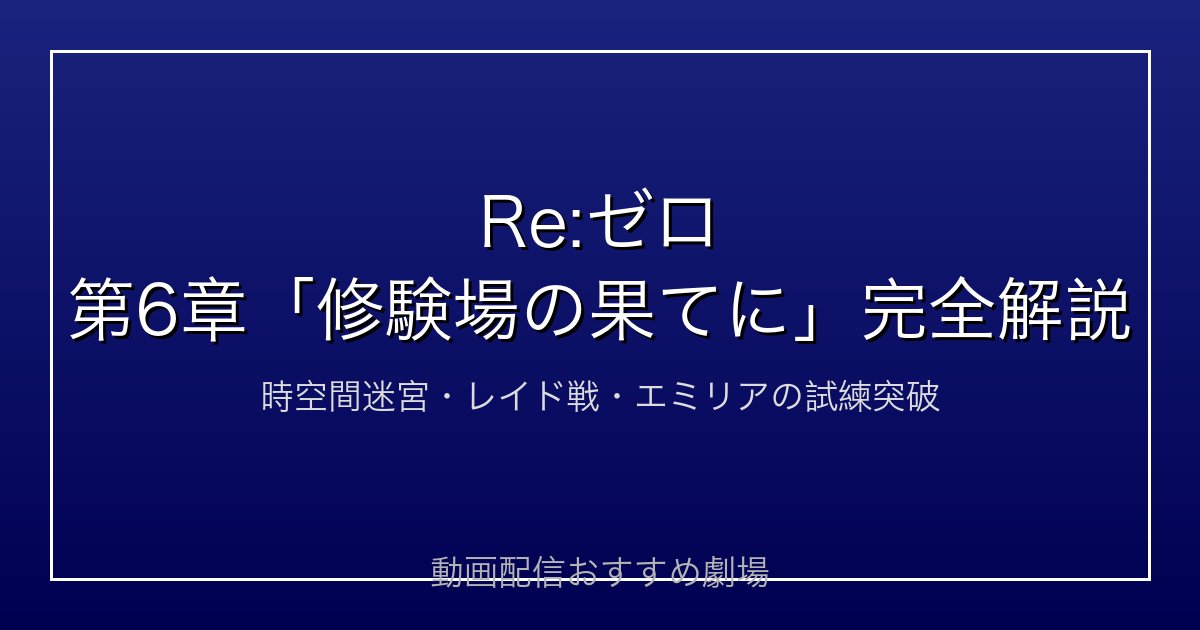 Re:ゼロ
第6章「修験場の果てに」完全解説

時空間迷宮・レイド戦・エミリアの試練突破

動画配信おすすめ劇場